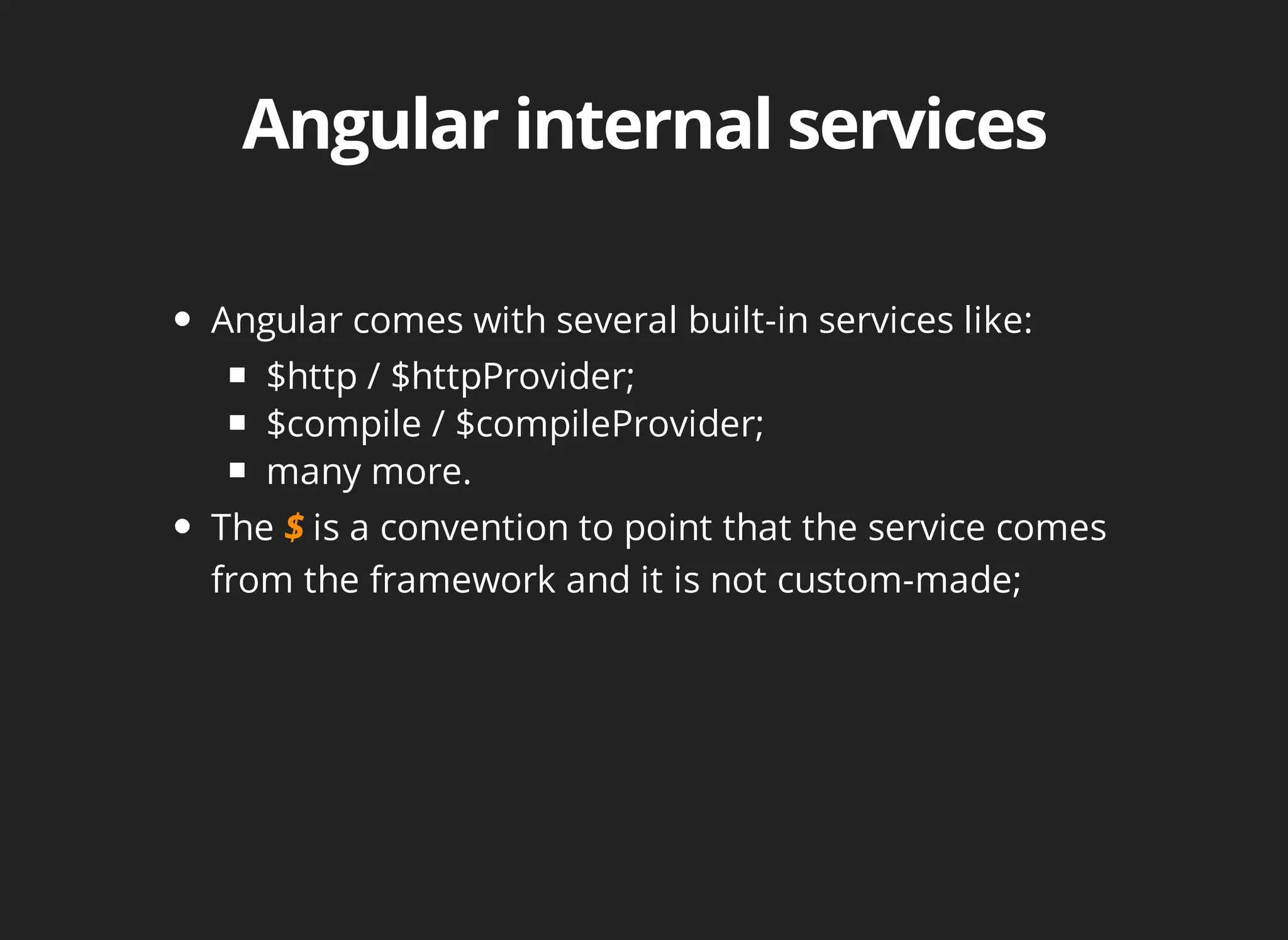 Angular internal services

- Angular comes with several built-in services like:
  - \$http / \$httpProvider;
  - \$compile / \$compileProvider;
  - many more.
- The \$ is a convention to point that the service comes from the framework and it is not custom-made;